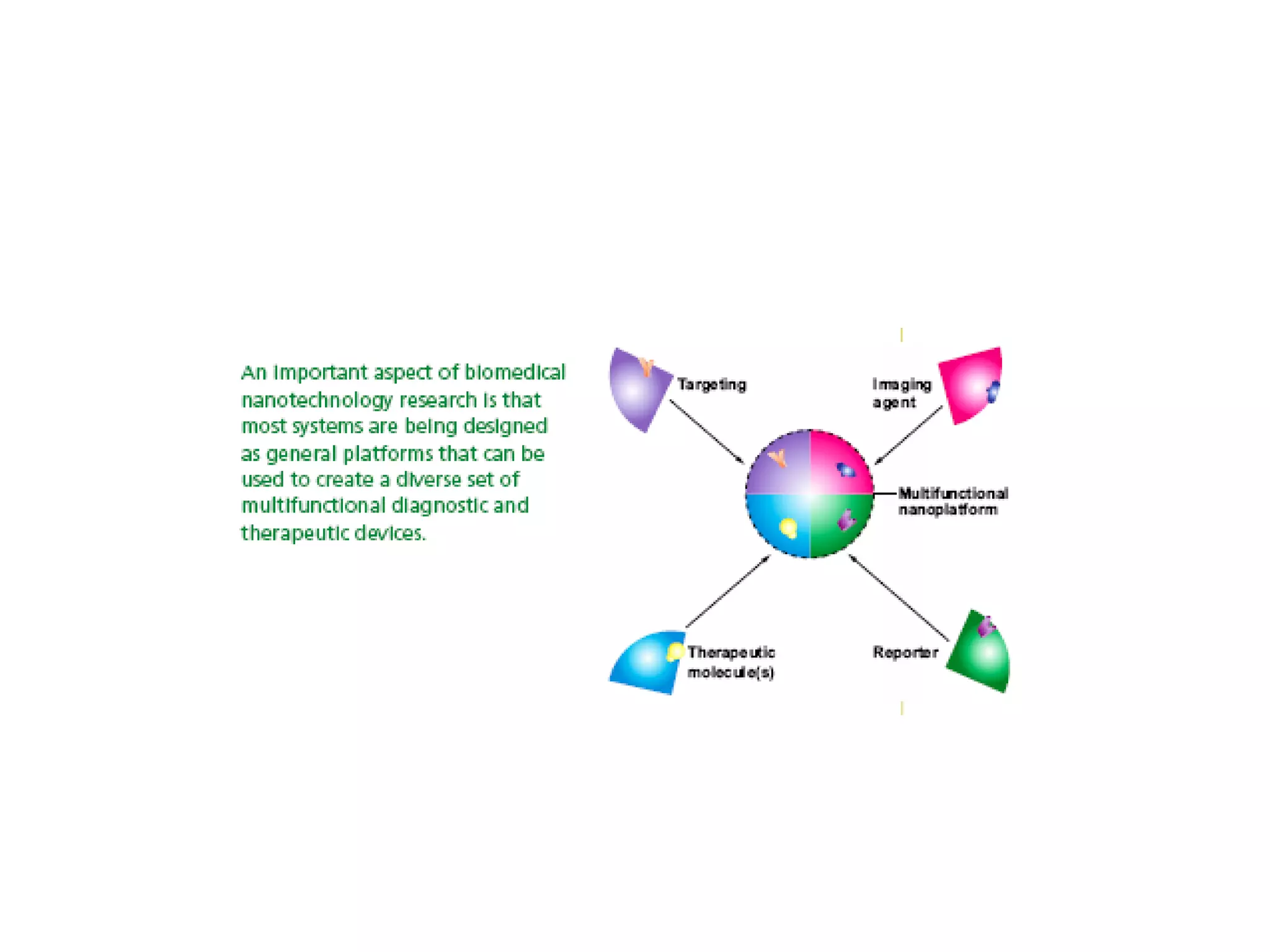 An important aspect of biomedical nanotechnology research is that most systems are being designed as general platforms that can be used to create a diverse set of multifunctional diagnostic and therapeutic devices.

Targeting

Imaging agent

Multifunctional nanoplatform

Therapeutic molecule(s)

Reporter